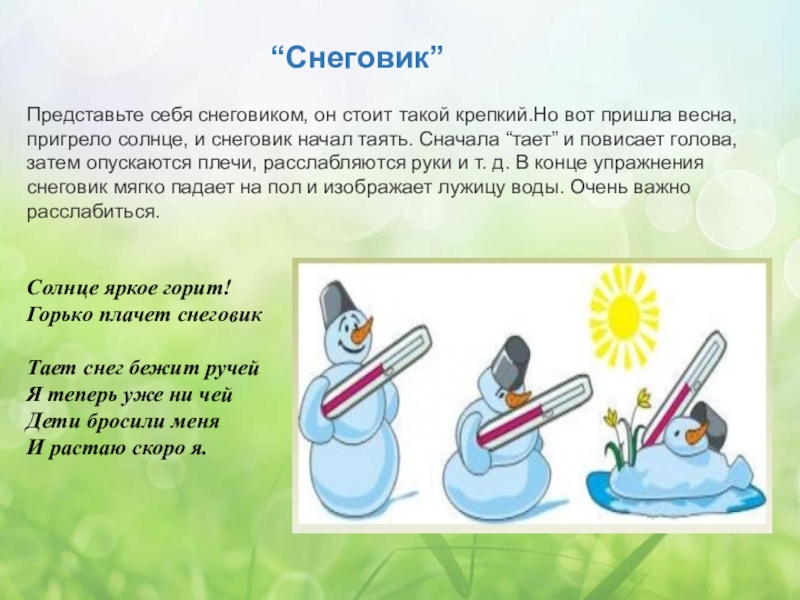 “Снеговик”

Представьте себя снеговиком, он стоит такой крепкий.Но вот пришла весна, пригрело солнце, и снеговик начал таять. Сначала “тает” и повисает голова, затем опускаются плечи, расслабляются руки и т. д. В конце упражнения снеговик мягко падает на пол и изображает лужицу воды. Очень важно расслабиться.

Солнце яркое горит!
Горько плачет снеговик

Тает снег бежит ручей
Я теперь уже ни чей
Дети бросили меня
И растаю скоро я.